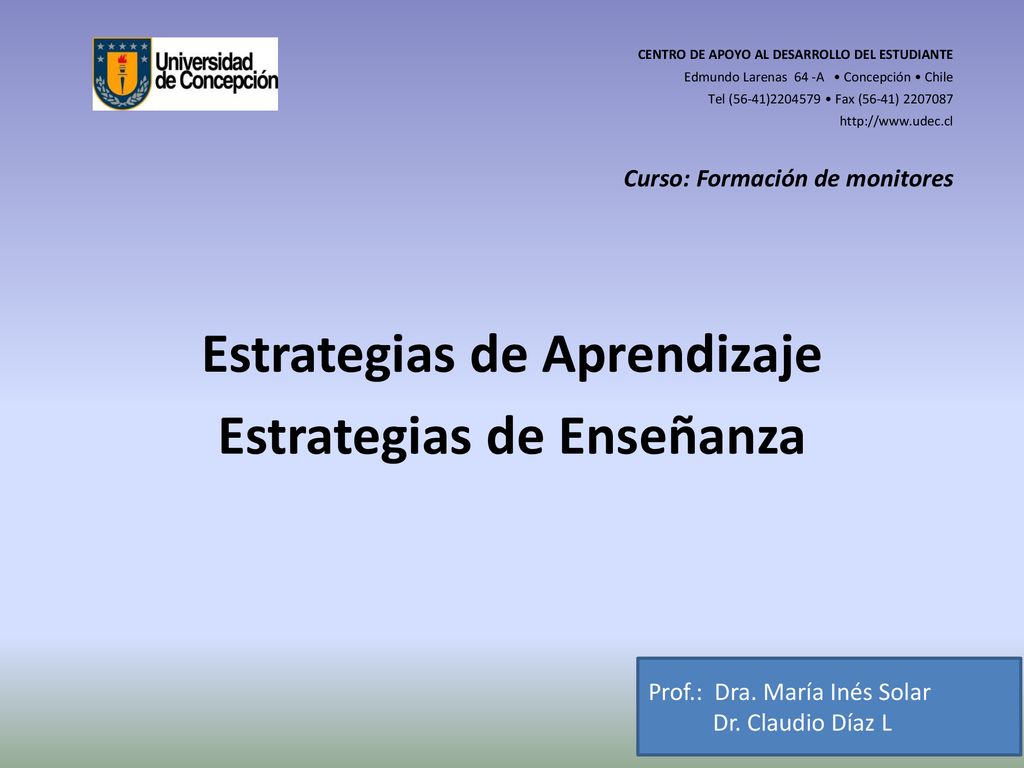 Universidad de Concepción

CENTRO DE APOYO AL DESARROLLO DEL ESTUDIANTE
Edmundo Larenas 64 -A • Concepción • Chile
Tel (56-41)2204579 • Fax (56-41) 2207087
http://www.udec.cl

Curso: Formación de monitores

Estrategias de Aprendizaje
Estrategias de Enseñanza

Prof.: Dra. María Inés Solar
Dr. Claudio Díaz L